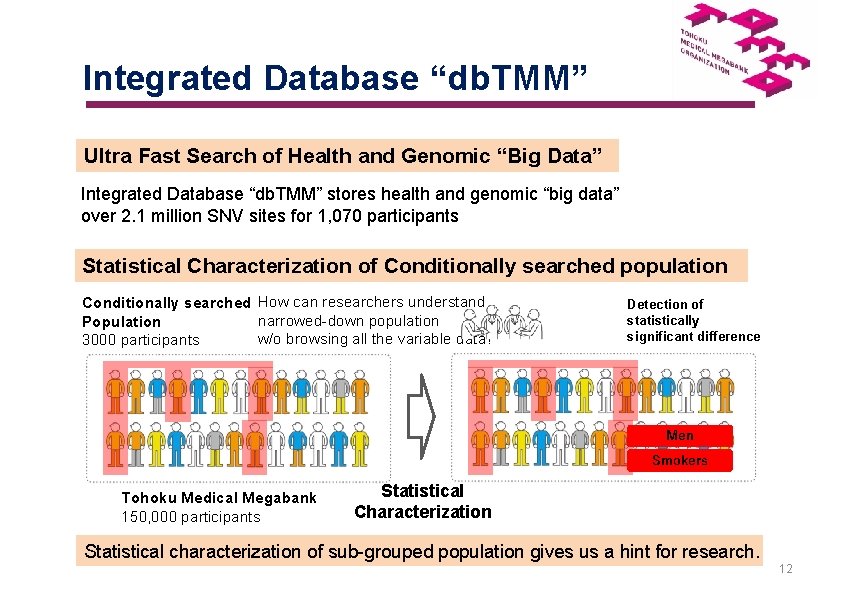 TOHOKU MEDICAL MEGABANK ORGANIZATION

Integrated Database “dbTMM”

Ultra Fast Search of Health and Genomic “Big Data”

Integrated Database “dbTMM” stores health and genomic “big data” over 2.1 million SNV sites for 1,070 participants

Statistical Characterization of Conditionally searched population

Conditionally searched Population
3000 participants

How can researchers understand narrowed-down population w/o browsing all the variable data?

Detection of statistically significant difference

Men

Smokers

Tohoku Medical Megabank
150,000 participants

Statistical Characterization

Statistical characterization of sub-grouped population gives us a hint for research.

12